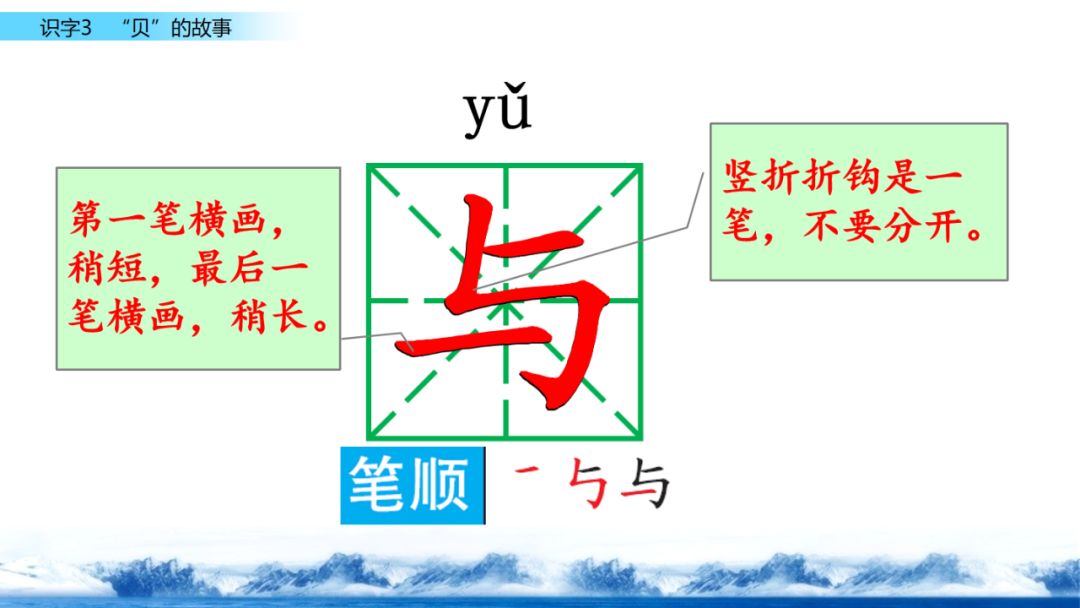 识字3 “贝”的故事

yǔ

第一笔横画，稍短，最后一笔横画，稍长。

与

竖折折钩是一笔，不要分开。

笔顺 一 与 与